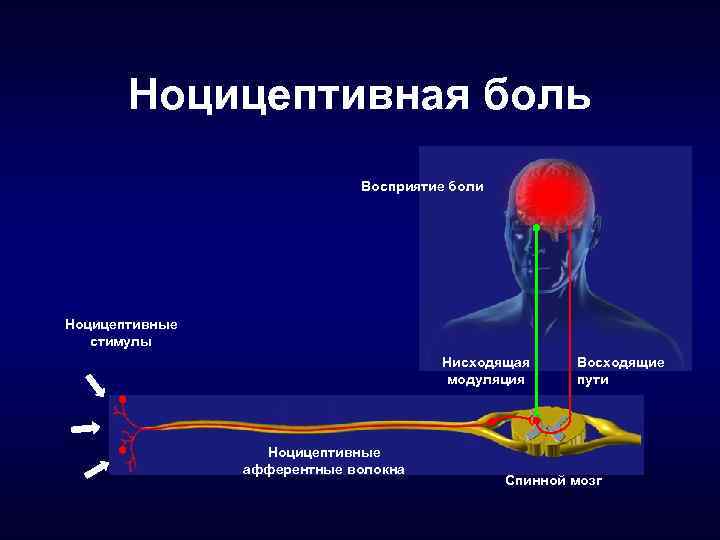 Ноцицептивная боль

Восприятие боли

Ноцицептивные стимулы

Нисходящая модуляция

Восходящие пути

Ноцицептивные афферентные волокна

Спинной мозг